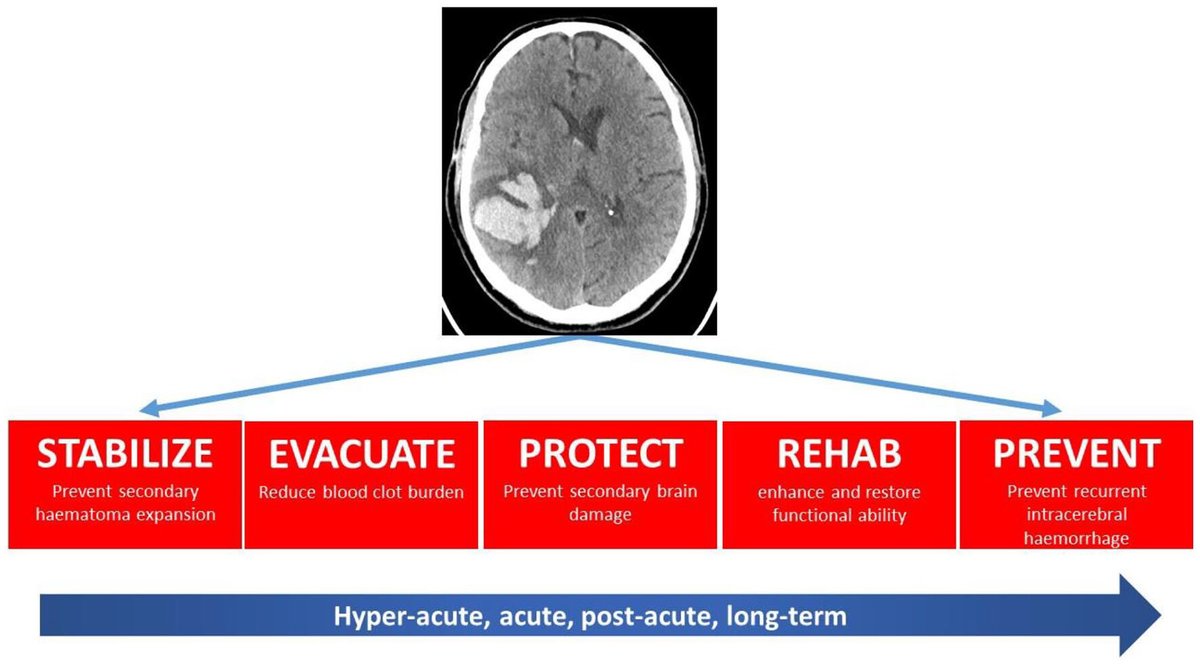 STABILIZE
Prevent secondary haematoma expansion

EVACUATE
Reduce blood clot burden

PROTECT
Prevent secondary brain damage

REHAB
enhance and restore functional ability

PREVENT
Prevent recurrent intracerebral haemorrhage

Hyper-acute, acute, post-acute, long-term